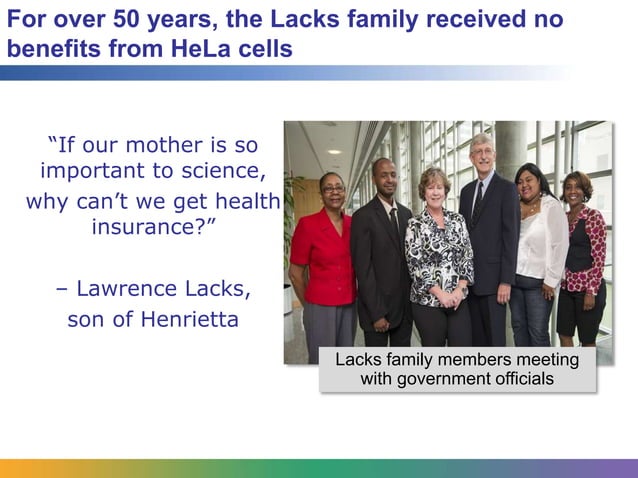 For over 50 years, the Lacks family received no benefits from HeLa cells

“If our mother is so important to science, why can’t we get health insurance?”

– Lawrence Lacks, son of Henrietta

Lacks family members meeting with government officials